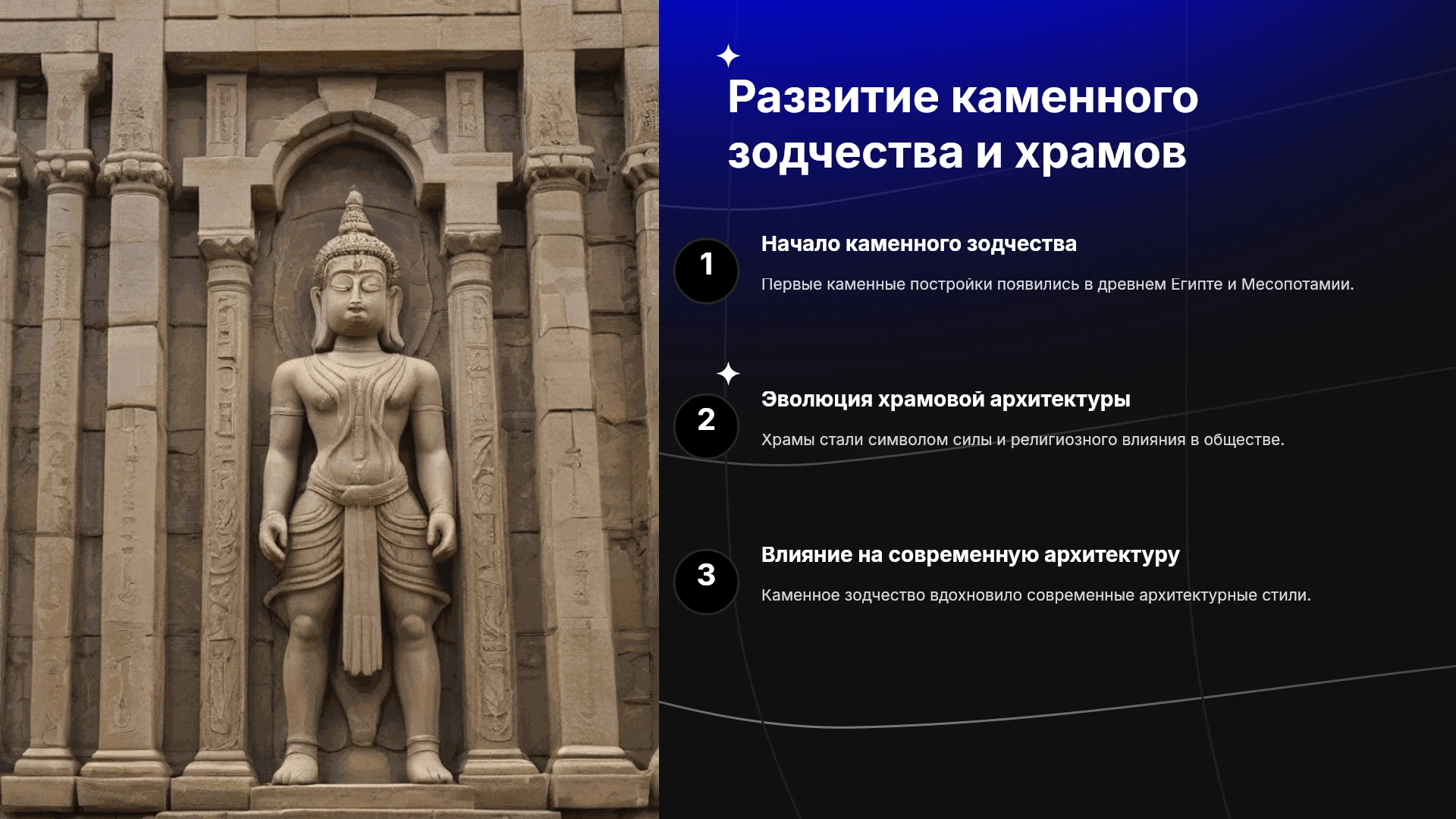 Развитие каменного зодчества и храмов

1

Начало каменного зодчества

Первые каменные постройки появились в древнем Египте и Месопотамии.

2

Эволюция храмовой архитектуры

Храмы стали символом силы и религиозного влияния в обществе.

3

Влияние на современную архитектуру

Каменное зодчество вдохновило современные архитектурные стили.